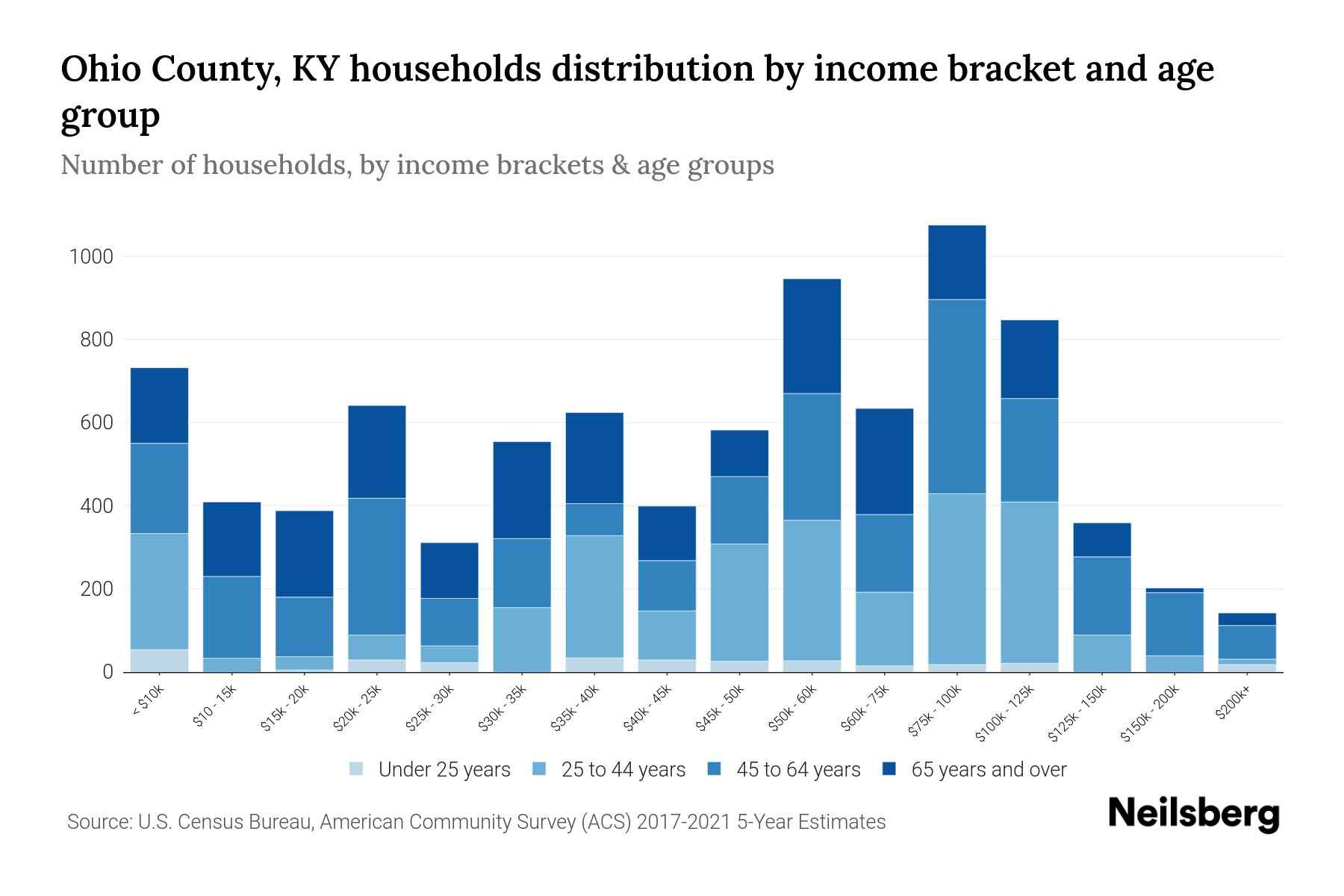 Ohio County, KY households distribution by income bracket and age group

Number of households, by income brackets & age groups

1000
800
600
400
200
0

< $10k
$10 - 15k
$15k - 20k
$20k - 25k
$25k - 30k
$30k - 35k
$35k - 40k
$40k - 45k
$45k - 50k
$50k - 60k
$60k - 75k
$75k - 100k
$100k - 125k
$125k - 150k
$150k - 200k
$200k+

Under 25 years
25 to 44 years
45 to 64 years
65 years and over

Source: U.S. Census Bureau, American Community Survey (ACS) 2017-2021 5-Year Estimates

Neilsberg